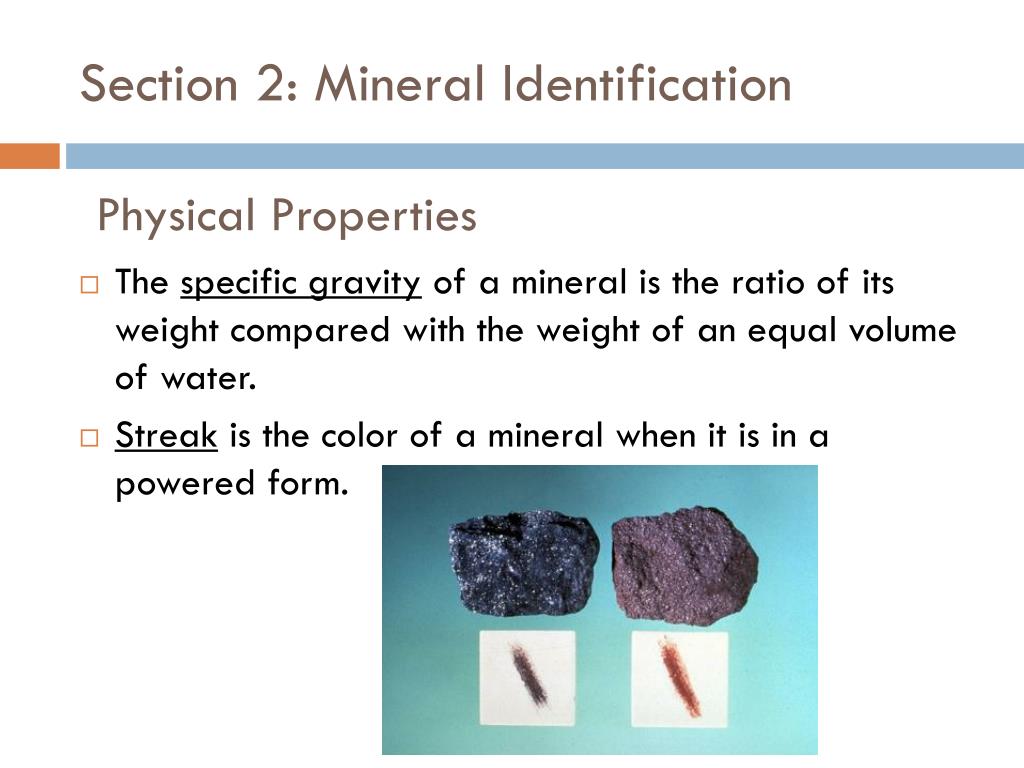 Section 2: Mineral Identification

Physical Properties

□ The specific gravity of a mineral is the ratio of its weight compared with the weight of an equal volume of water.

□ Streak is the color of a mineral when it is in a powered form.